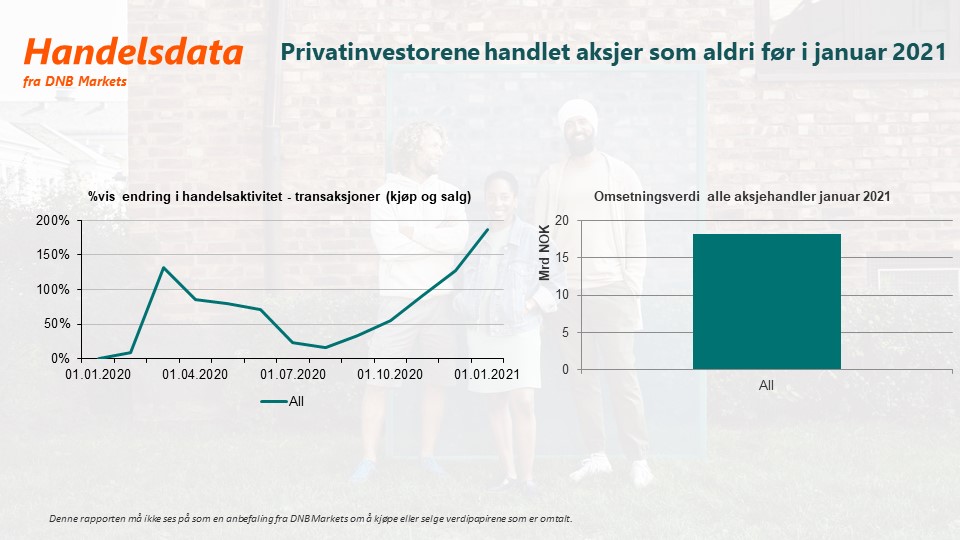 Handelsdata
fra DNB Markets

Privatinvestorene handlet aksjer som aldri før i januar 2021

%vis endring i handelsaktivitet - transaksjoner (kjøp og salg)

200%
150%
100%
50%
0%
01.01.2020
01.04.2020
01.07.2020
01.10.2020
01.01.2021

All

Omsetningsverdi alle aksjehandler januar 2021

Mrd NOK
20
15
10
5
0
All

Denne rapporten må ikke ses på som en anbefaling fra DNB Markets om å kjøpe eller selge verdipapirene som er omtalt.